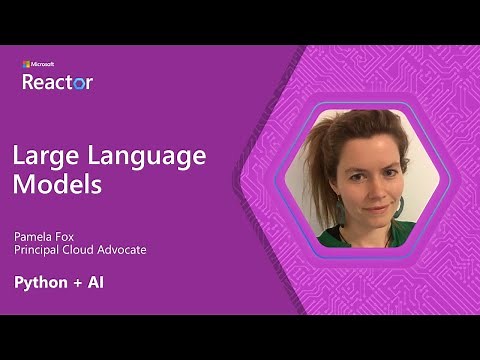 Microsoft
Reactor

Large Language Models

Pamela Fox
Principal Cloud Advocate

Python + AI